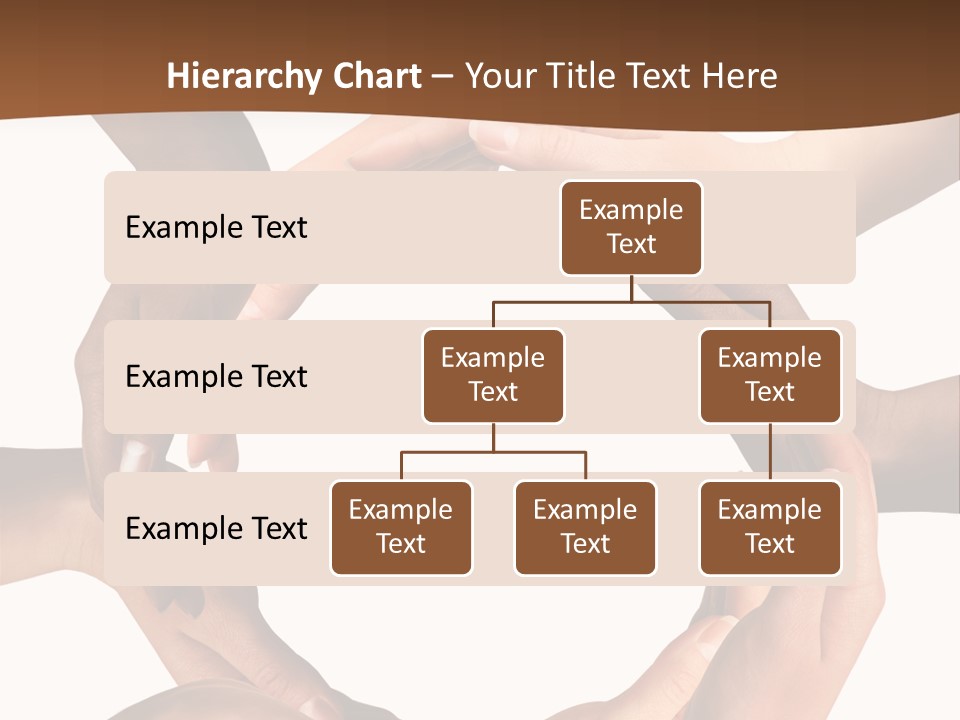 Hierarchy Chart – Your Title Text Here

Example Text

Example Text

Example Text

Example Text

Example Text

Example Text

Example Text

Example Text

Example Text